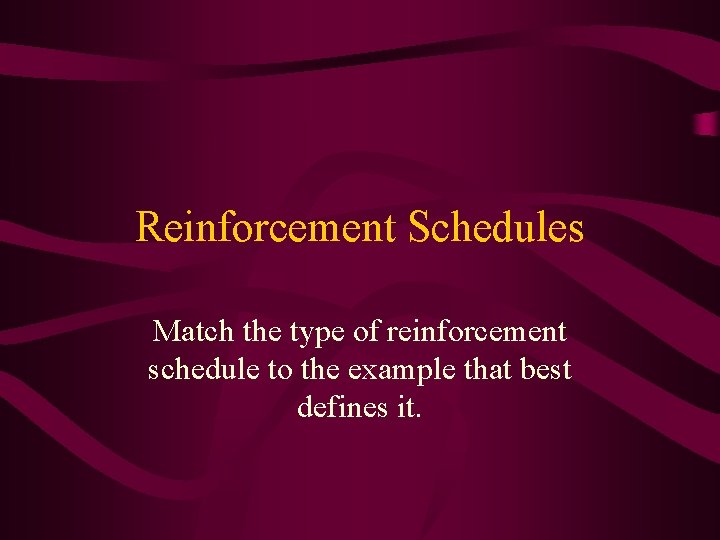 Reinforcement Schedules

Match the type of reinforcement schedule to the example that best defines it.